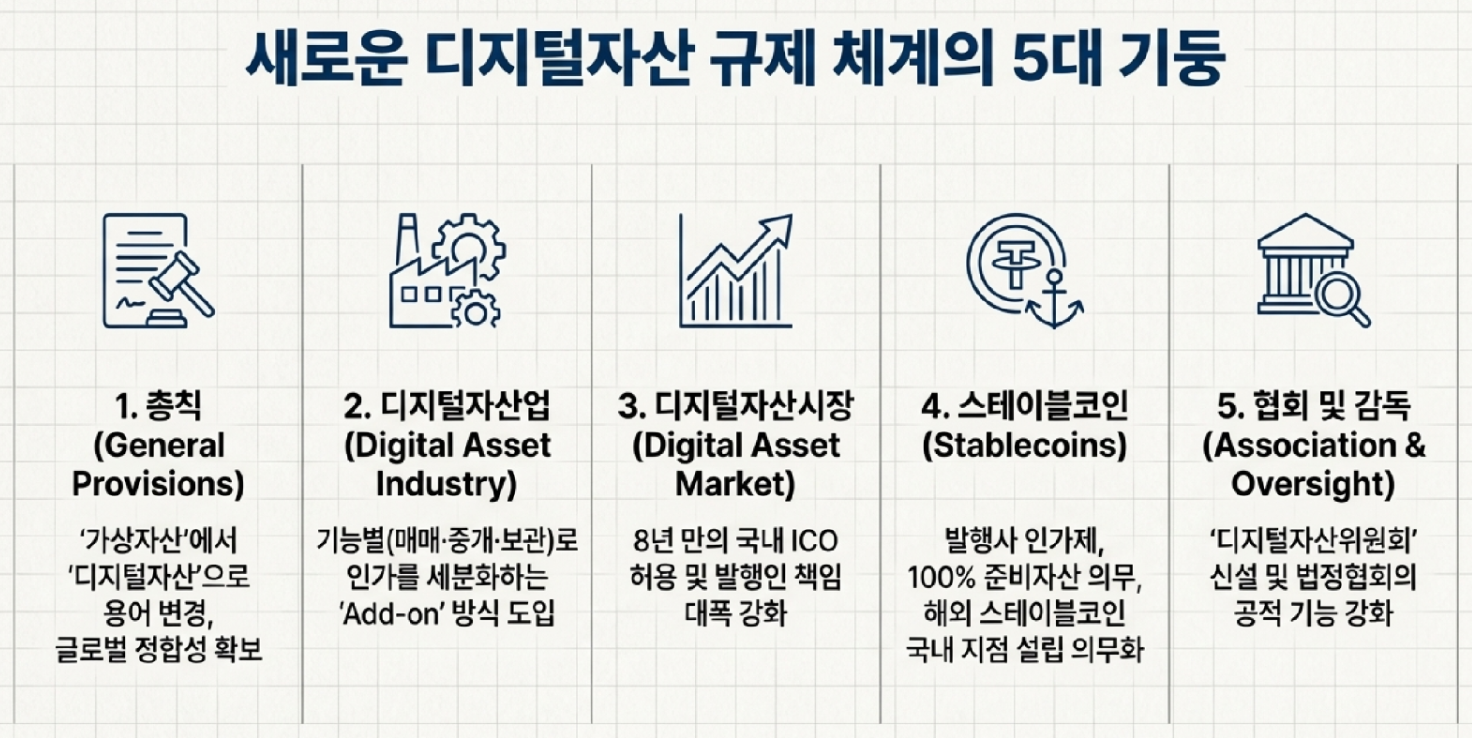 새로운 디지털자산 규제 체계의 5대 기둥

1. 총칙 (General Provisions)

'가상자산'에서 '디지털자산'으로 용어 변경, 글로벌 정합성 확보

2. 디지털자산업 (Digital Asset Industry)

기능별(매매·중개·보관)로 인가를 세분화하는 'Add-on' 방식 도입

3. 디지털자산시장 (Digital Asset Market)

8년 만의 국내 ICO 허용 및 발행인 책임 대폭 강화

4. 스테이블코인 (Stablecoins)

발행사 인가제, 100% 준비자산 의무, 해외 스테이블코인 국내 지점 설립 의무화

5. 협회 및 감독 (Association & Oversight)

'디지털자산위원회' 신설 및 법정협회의 공적 기능 강화